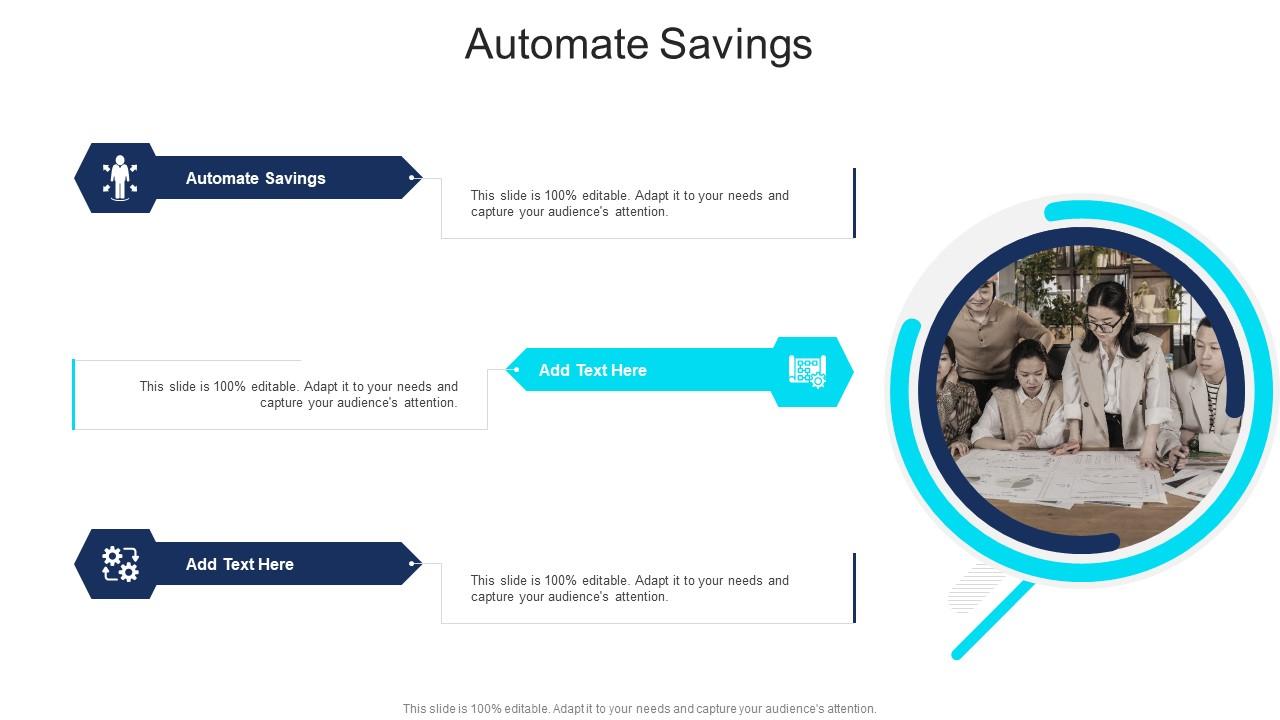 Automate Savings

Automate Savings

This slide is 100% editable. Adapt it to your needs and capture your audience's attention.

This slide is 100% editable. Adapt it to your needs and capture your audience's attention.

Add Text Here

Add Text Here

This slide is 100% editable. Adapt it to your needs and capture your audience's attention.

This slide is 100% editable. Adapt it to your needs and capture your audience's attention.